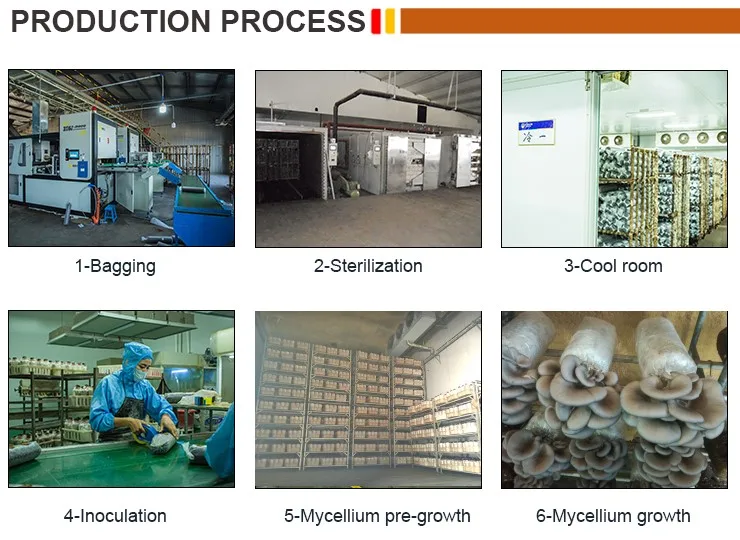 PRODUCTION PROCESS

冷一

1-Bagging

2-Sterilization

3-Cool room

4-Inoculation

5-Mycellium pre-growth

6-Mycellium growth